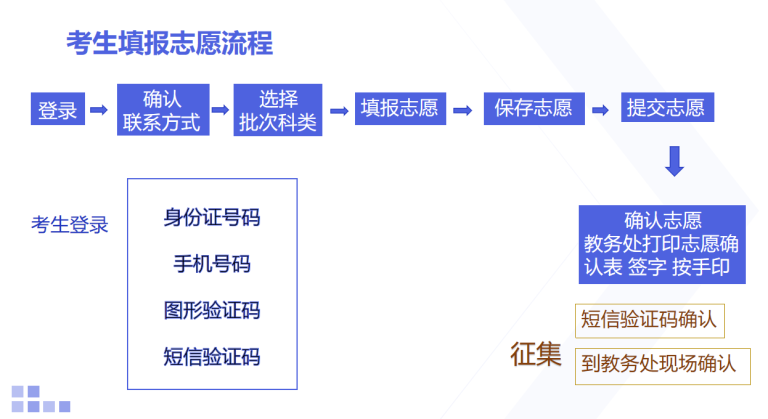 考生填报志愿流程

登录

确认联系方式

选择批次科类

填报志愿

保存志愿

提交志愿

考生登录

身份证号码

手机号码

图形验证码

短信验证码

确认志愿
教务处打印志愿确认表 签字 按手印

征集

短信验证码确认

到教务处现场确认